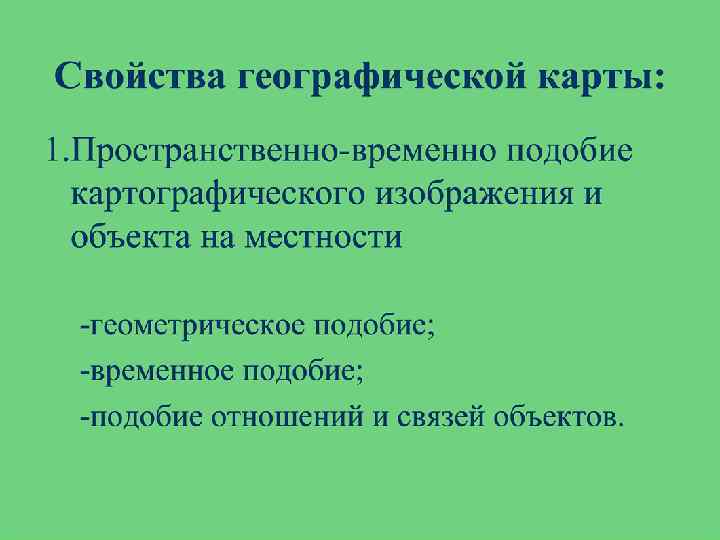 Свойства географической карты:

1.Пространственно-временно подобие картографического изображения и объекта на местности

-геометрическое подобие;

-временное подобие;

-подобие отношений и связей объектов.